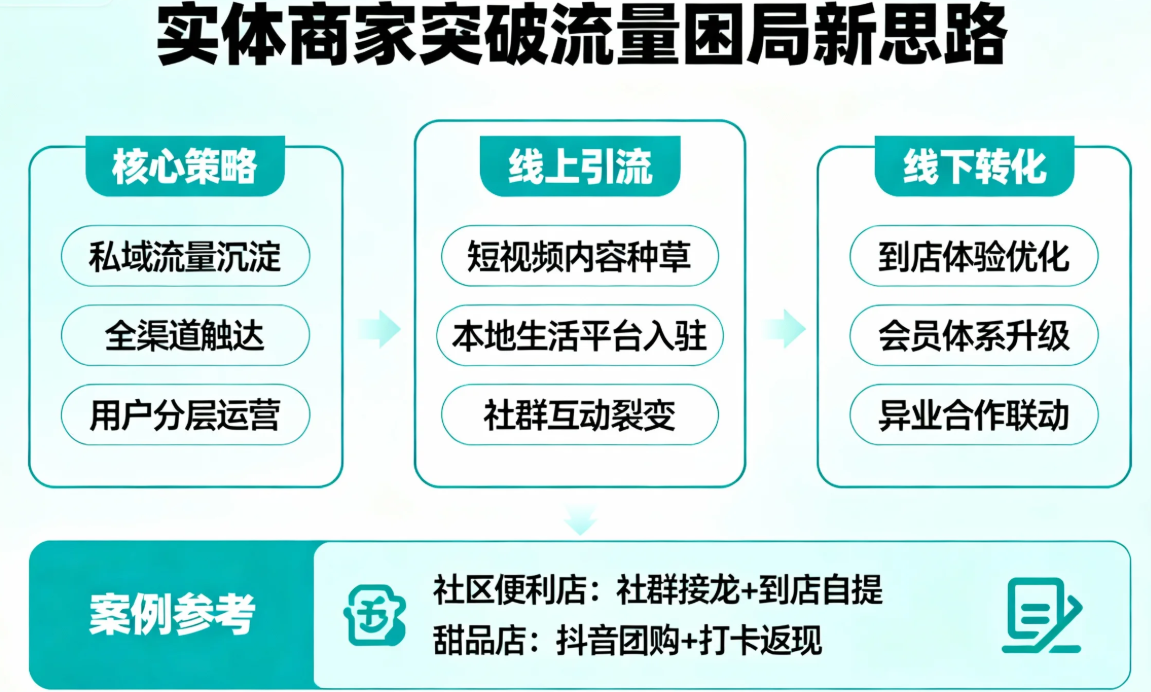 实体商家突破流量困局新思路

核心策略

私域流量沉淀

全渠道触达

用户分层运营

线上引流

短视频内容种草

本地生活平台入驻

社群互动裂变

线下转化

到店体验优化

会员体系升级

异业合作联动

案例参考

社区便利店：社群接龙+到店自提

甜品店：抖音团购+打卡返现